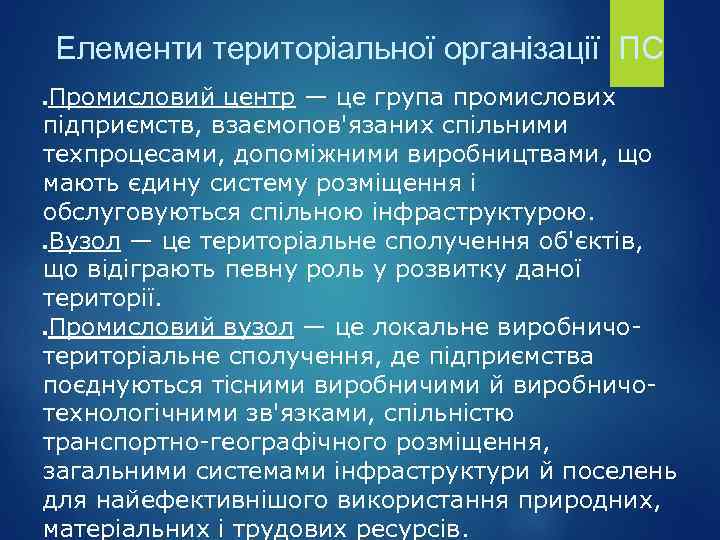 Елементи територіальної організації ПС

.Промисловий центр — це група промислових підприємств, взаємопов'язаних спільними техпроцесами, допоміжними виробництвами, що мають єдину систему розміщення і обслуговуються спільною інфраструктурою.

.Вузол — це територіальне сполучення об'єктів, що відіграють певну роль у розвитку даної території.

.Промисловий вузол — це локальне виробничо-територіальне сполучення, де підприємства поєднуються тісними виробничими й виробничо-технологічними зв'язками, спільністю транспортно-географічного розміщення, загальними системами інфраструктури й поселень для найефективнішого використання природних, матеріальних і трудових ресурсів.